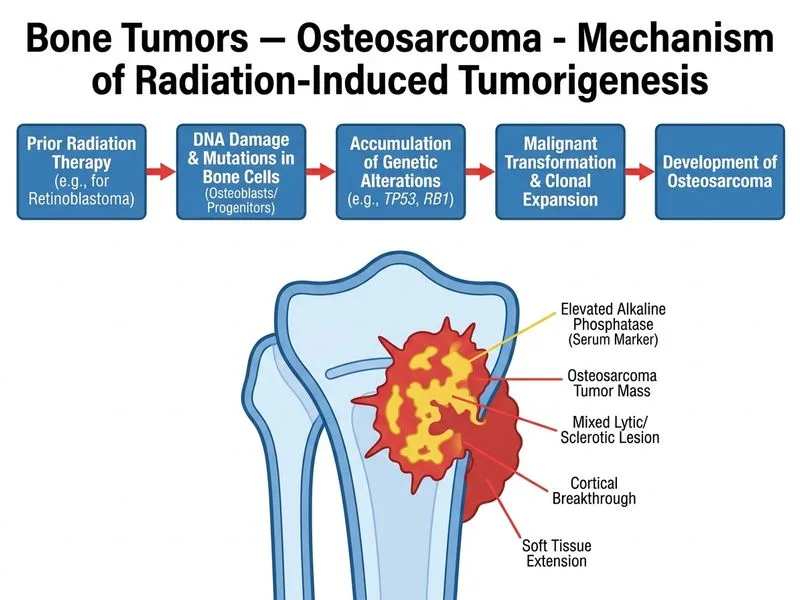 Bone Tumors — Osteosarcoma - Mechanism of Radiation-Induced Tumorigenesis

Prior Radiation Therapy (e.g., for Retinoblastoma)

DNA Damage & Mutations in Bone Cells (Osteoblasts/ Progenitors)

Accumulation of Genetic Alterations (e.g., TP53, RB1)

Malignant Transformation & Clonal Expansion

Development of Osteosarcoma

Elevated Alkaline Phosphatase (Serum Marker)

Osteosarcoma Tumor Mass

Mixed Lytic/ Sclerotic Lesion

Cortical Breakthrough

Soft Tissue Extension